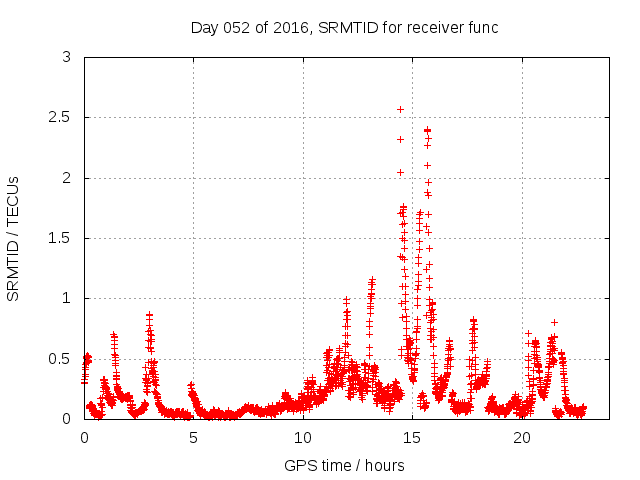 Day 052 of 2016, SRMTID for receiver func

SRMTID / TECUs

3
2.5
2
1.5
1
0.5
0

0
5
10
15
20

GPS time / hours